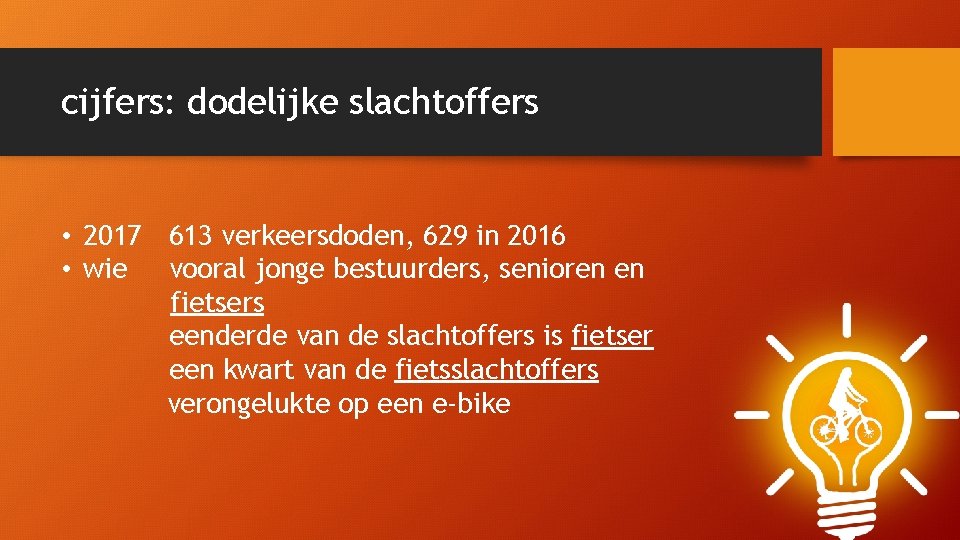 cijfers: dodelijke slachtoffers

• 2017 613 verkeersdoden, 629 in 2016
• wie vooral jonge bestuurders, senioren en fietsers
eenderde van de slachtoffers is fietser
een kwart van de fietsslachtoffers verongelukte op een e-bike